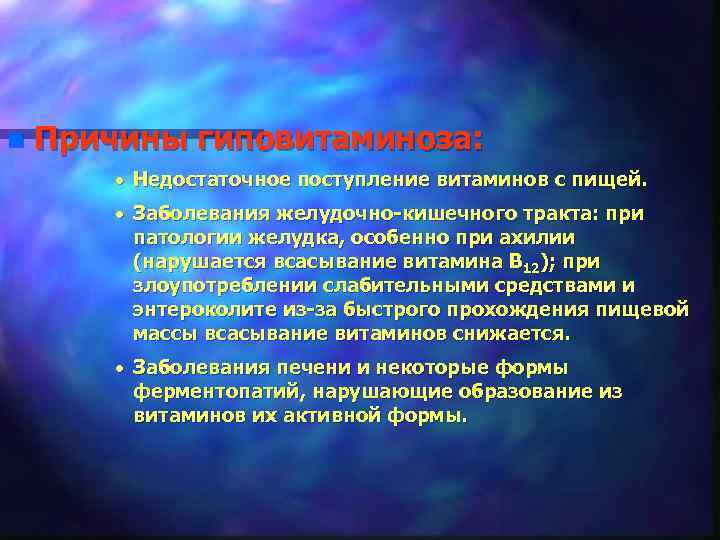 Причины гиповитаминоза:

• Недостаточное поступление витаминов с пищей.

• Заболевания желудочно-кишечного тракта: при патологии желудка, особенно при ахилии (нарушается всасывание витамина $B_{12}$); при злоупотреблении слабительными средствами и энтероколите из-за быстрого прохождения пищевой массы всасывание витаминов снижается.

• Заболевания печени и некоторые формы ферментопатий, нарушающие образование из витаминов их активной формы.